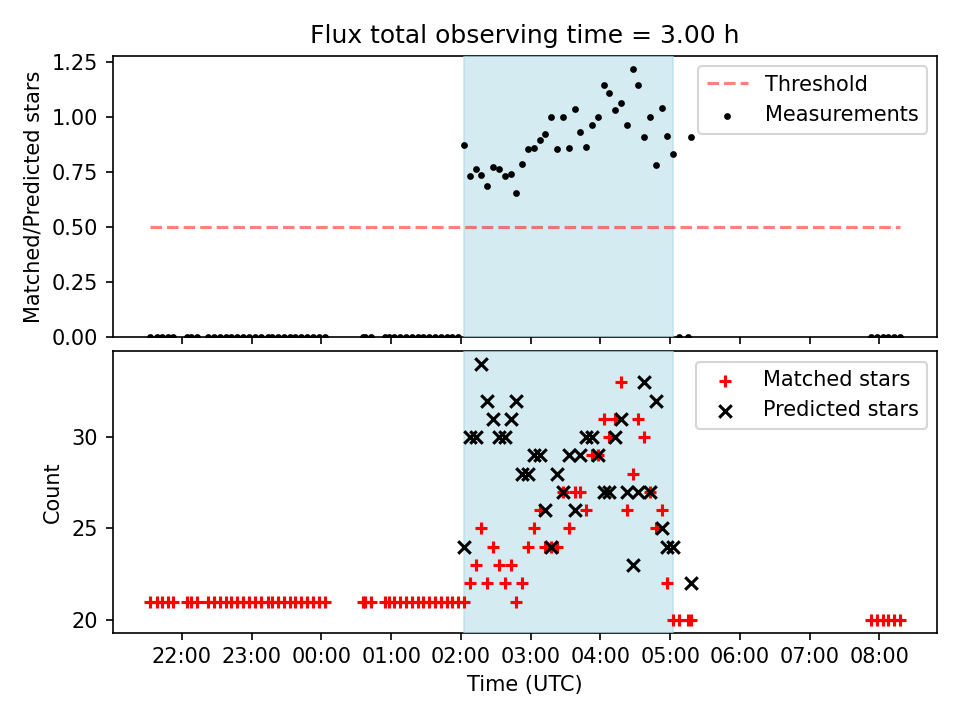 Flux total observing time = 3.00 h

Matched/Predicted stars

1.25
1.00
0.75
0.50
0.25
0.00

Threshold
Measurements

Count

30
25
20

Matched stars
Predicted stars

22:00 23:00 00:00 01:00 02:00 03:00 04:00 05:00 06:00 07:00 08:00

Time (UTC)